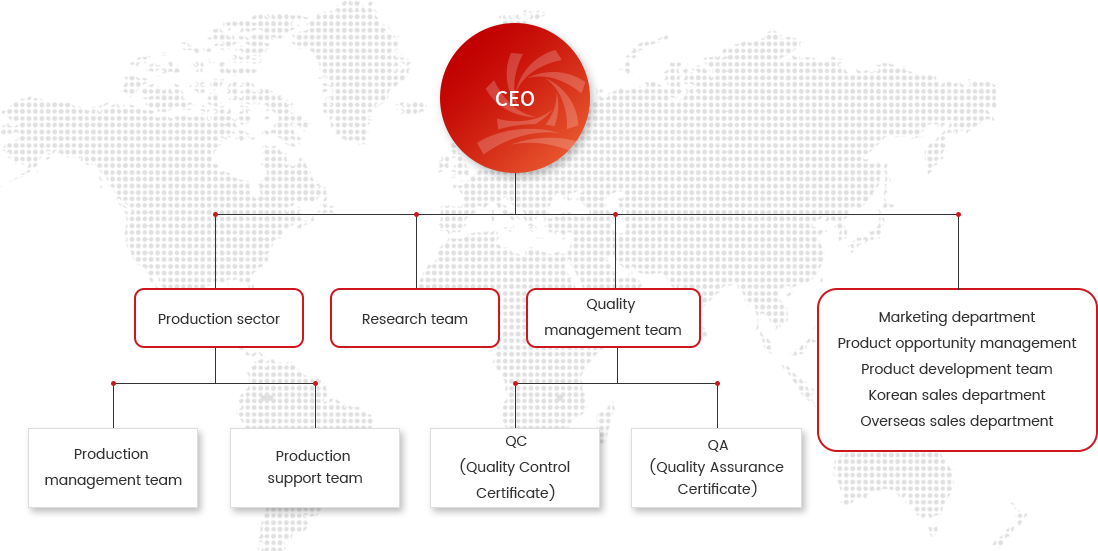 CEO

Production sector

Research team

Quality management team

Marketing department
Product opportunity management
Product development team
Korean sales department
Overseas sales department

Production management team

Production support team

QC
(Quality Control Certificate)

QA
(Quality Assurance Certificate)